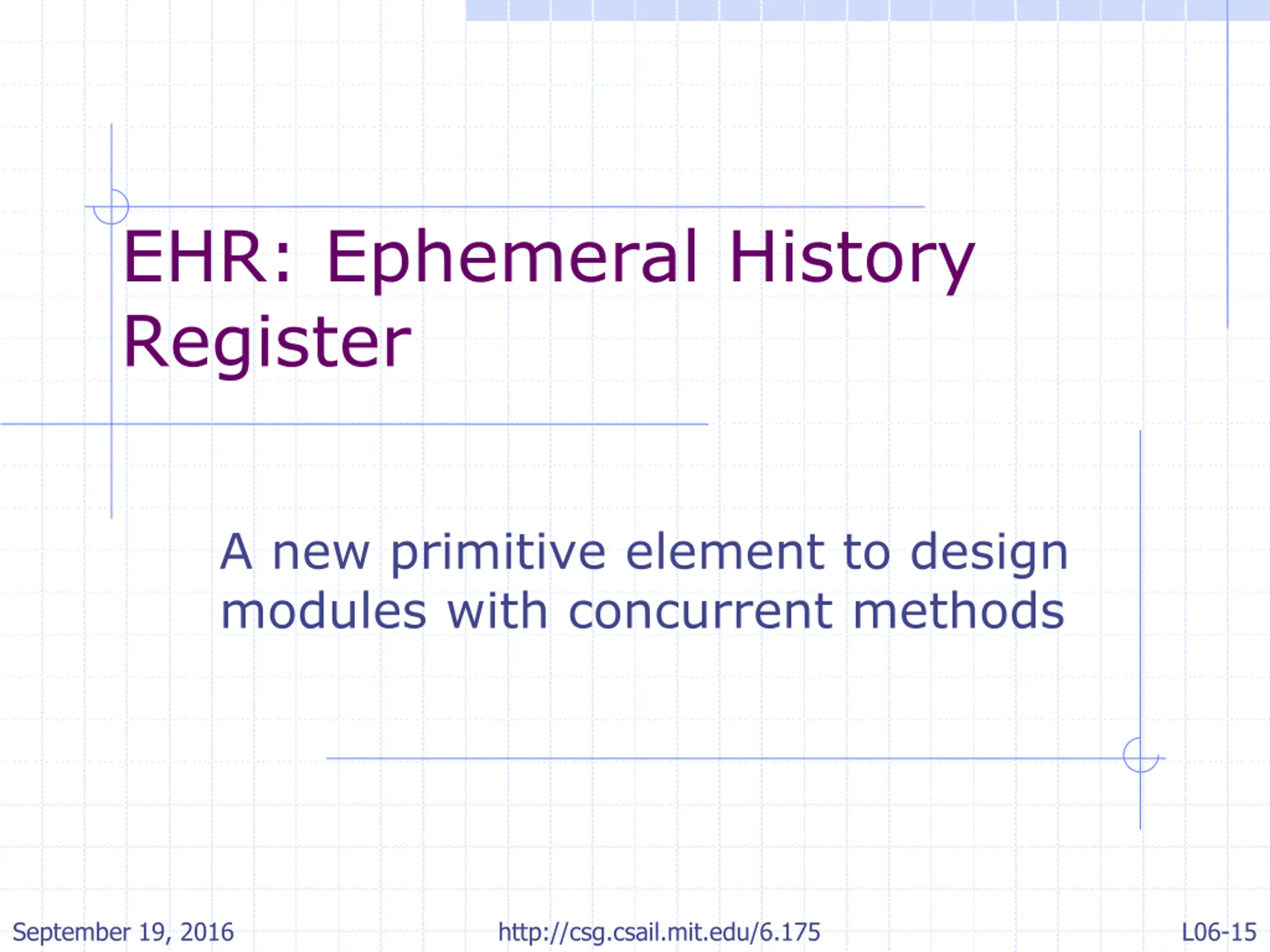 EHR: Ephemeral History Register

A new primitive element to design modules with concurrent methods

September 19, 2016

http://csg.csail.mit.edu/6.175

L06-15